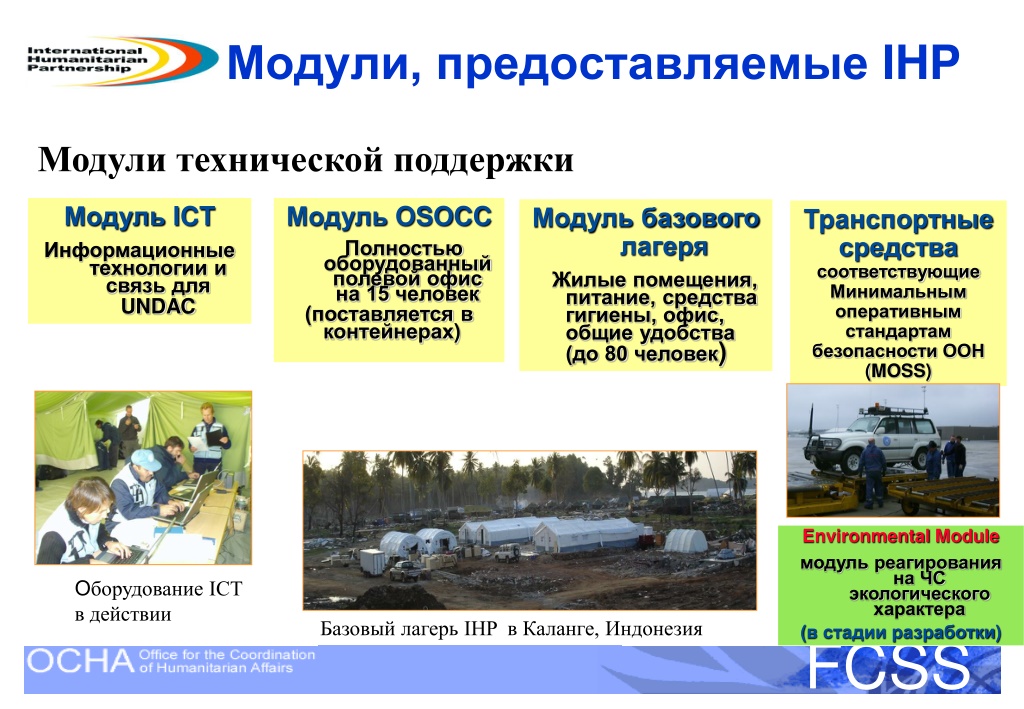 International Humanitarian Partnership

Модули, предоставляемые IHP

Модули технической поддержки

Модуль ICT
Информационные технологии и связь для UNDAC

Модуль OSOCC
Полностью оборудованный полевой офис на 15 человек (поставляется в контейнерах)

Модуль базового лагеря
Жилые помещения, питание, средства гигиены, офис, общие удобства (до 80 человек)

Транспортные средства
соответствующие Минимальным оперативным стандартам безопасности ООН (MOSS)

Оборудование ICT в действии

Базовый лагерь IHP в Каланге, Индонезия

Environmental Module
модуль реагирования на ЧС экологического характера
(в стадии разработки)

OCHA Office for the Coordination of Humanitarian Affairs

FCSS